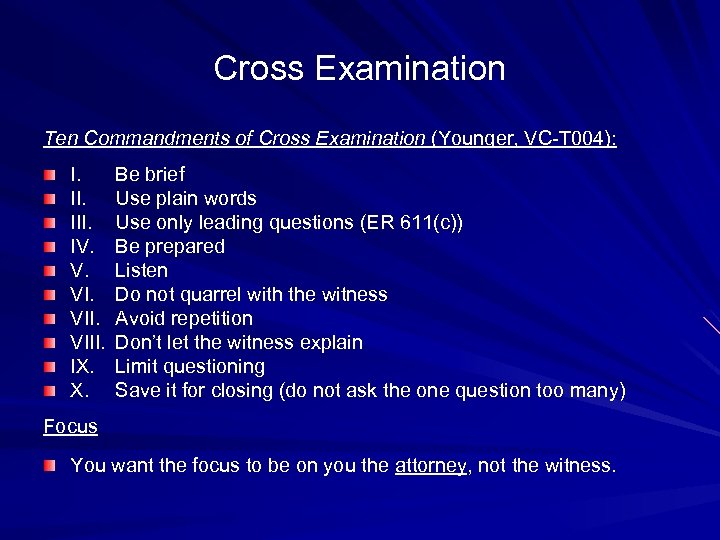 Cross Examination

Ten Commandments of Cross Examination (Younger, VC-T004):

I. Be brief
II. Use plain words
III. Use only leading questions (ER 611(c))
IV. Be prepared
V. Listen
VI. Do not quarrel with the witness
VII. Avoid repetition
VIII. Don't let the witness explain
IX. Limit questioning
X. Save it for closing (do not ask the one question too many)

Focus

You want the focus to be on you the attorney, not the witness.